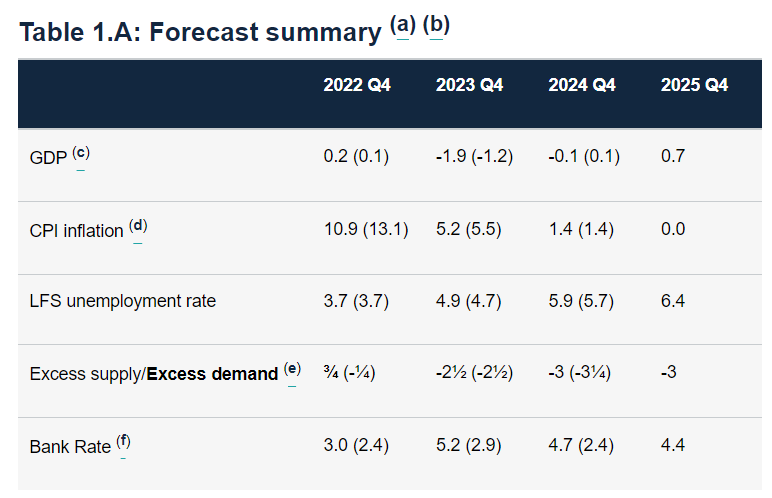 Table 1.A: Forecast summary (a) (b)

| | 2022 Q4 | 2023 Q4 | 2024 Q4 | 2025 Q4 |
|---|---|---|---|---|
| GDP (c) | 0.2 (0.1) | -1.9 (-1.2) | -0.1 (0.1) | 0.7 |
| CPI inflation (d) | 10.9 (13.1) | 5.2 (5.5) | 1.4 (1.4) | 0.0 |
| LFS unemployment rate | 3.7 (3.7) | 4.9 (4.7) | 5.9 (5.7) | 6.4 |
| Excess supply/**Excess demand** (e) | ¾ (-¼) | -2½ (-2½) | -3 (-3¼) | -3 |
| Bank Rate (f) | 3.0 (2.4) | 5.2 (2.9) | 4.7 (2.4) | 4.4 |